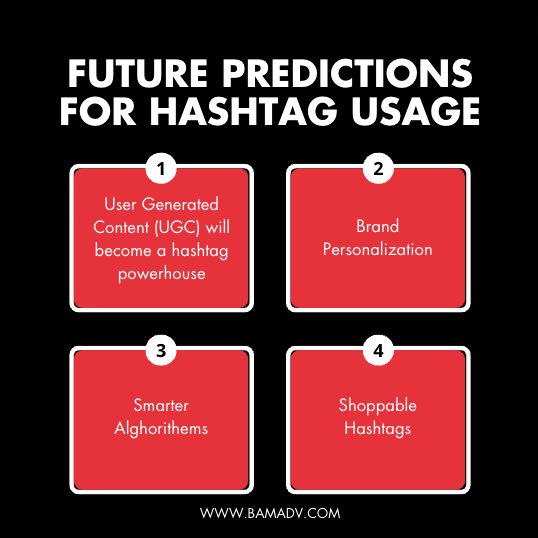 FUTURE PREDICTIONS FOR HASHTAG USAGE

1
User Generated Content (UGC) will become a hashtag powerhouse

2
Brand Personalization

3
Smarter Alghorithems

4
Shoppable Hashtags

WWW.BAMADV.COM